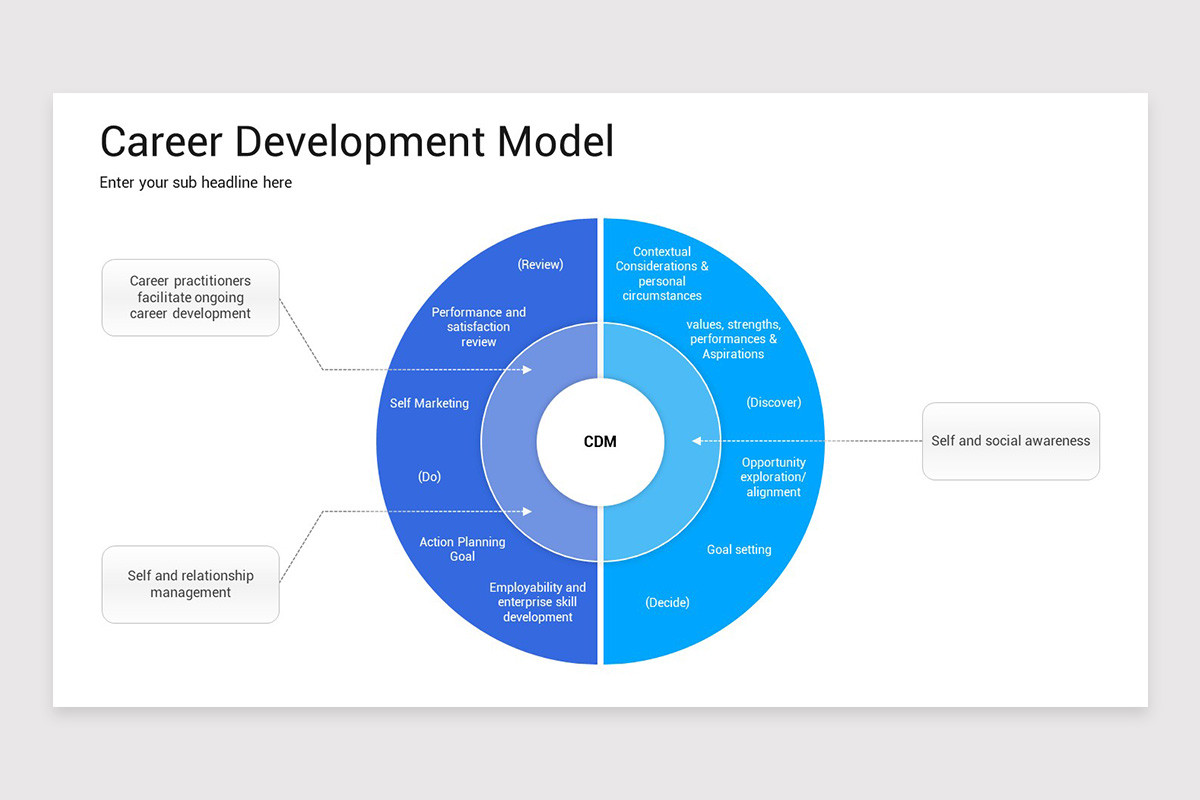 Career Development Model

Enter your sub headline here

Career practitioners facilitate ongoing career development

Self and relationship management

(Review)

Performance and satisfaction review

Self Marketing

(Do)

Action Planning Goal

Employability and enterprise skill development

CDM

Contextual Considerations & personal circumstances

values, strengths, performances & Aspirations

(Discover)

Opportunity exploration/ alignment

Goal setting

(Decide)

Self and social awareness